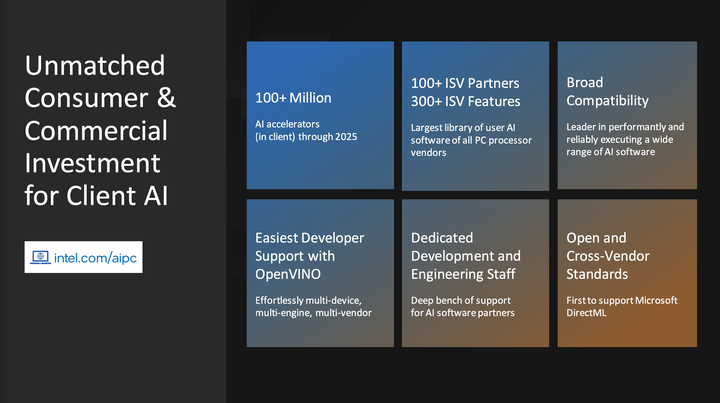 Unmatched Consumer & Commercial Investment for Client AI

intel.com/aipc

100+ Million

AI accelerators (in client) through 2025

100+ ISV Partners
300+ ISV Features

Largest library of user AI software of all PC processor vendors

Broad Compatibility

Leader in performantly and reliably executing a wide range of AI software

Easiest Developer Support with OpenVINO

Effortlessly multi-device, multi-engine, multi-vendor

Dedicated Development and Engineering Staff

Deep bench of support for AI software partners

Open and Cross-Vendor Standards

First to support Microsoft DirectML